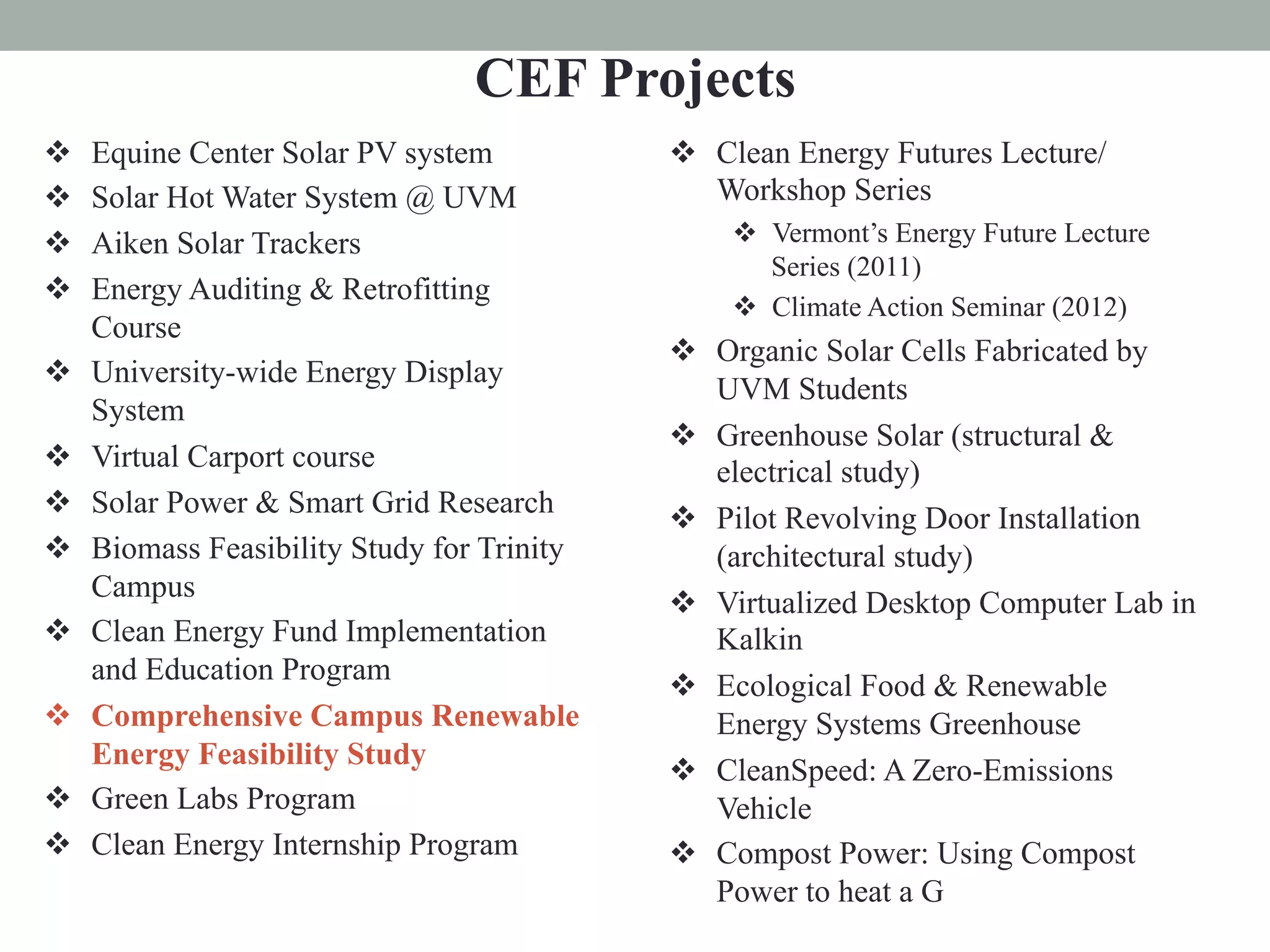 CEF Projects

❖ Equine Center Solar PV system
❖ Solar Hot Water System @ UVM
❖ Aiken Solar Trackers
❖ Energy Auditing & Retrofitting Course
❖ University-wide Energy Display System
❖ Virtual Carport course
❖ Solar Power & Smart Grid Research
❖ Biomass Feasibility Study for Trinity Campus
❖ Clean Energy Fund Implementation and Education Program
❖ Comprehensive Campus Renewable Energy Feasibility Study
❖ Green Labs Program
❖ Clean Energy Internship Program

❖ Clean Energy Futures Lecture/ Workshop Series
❖ Vermont's Energy Future Lecture Series (2011)
❖ Climate Action Seminar (2012)
❖ Organic Solar Cells Fabricated by UVM Students
❖ Greenhouse Solar (structural & electrical study)
❖ Pilot Revolving Door Installation (architectural study)
❖ Virtualized Desktop Computer Lab in Kalkin
❖ Ecological Food & Renewable Energy Systems Greenhouse
❖ CleanSpeed: A Zero-Emissions Vehicle
❖ Compost Power: Using Compost Power to heat a G